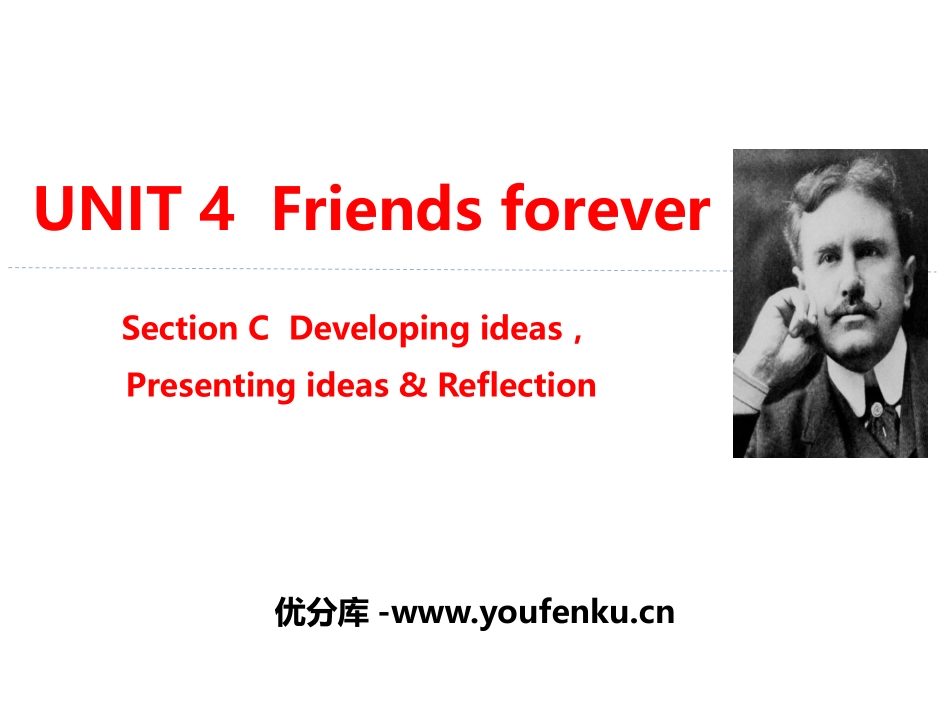 UNIT 4 Friends forever

Section C Developing ideas，
Presenting ideas & Reflection

优分库 -www.youfenku.cn